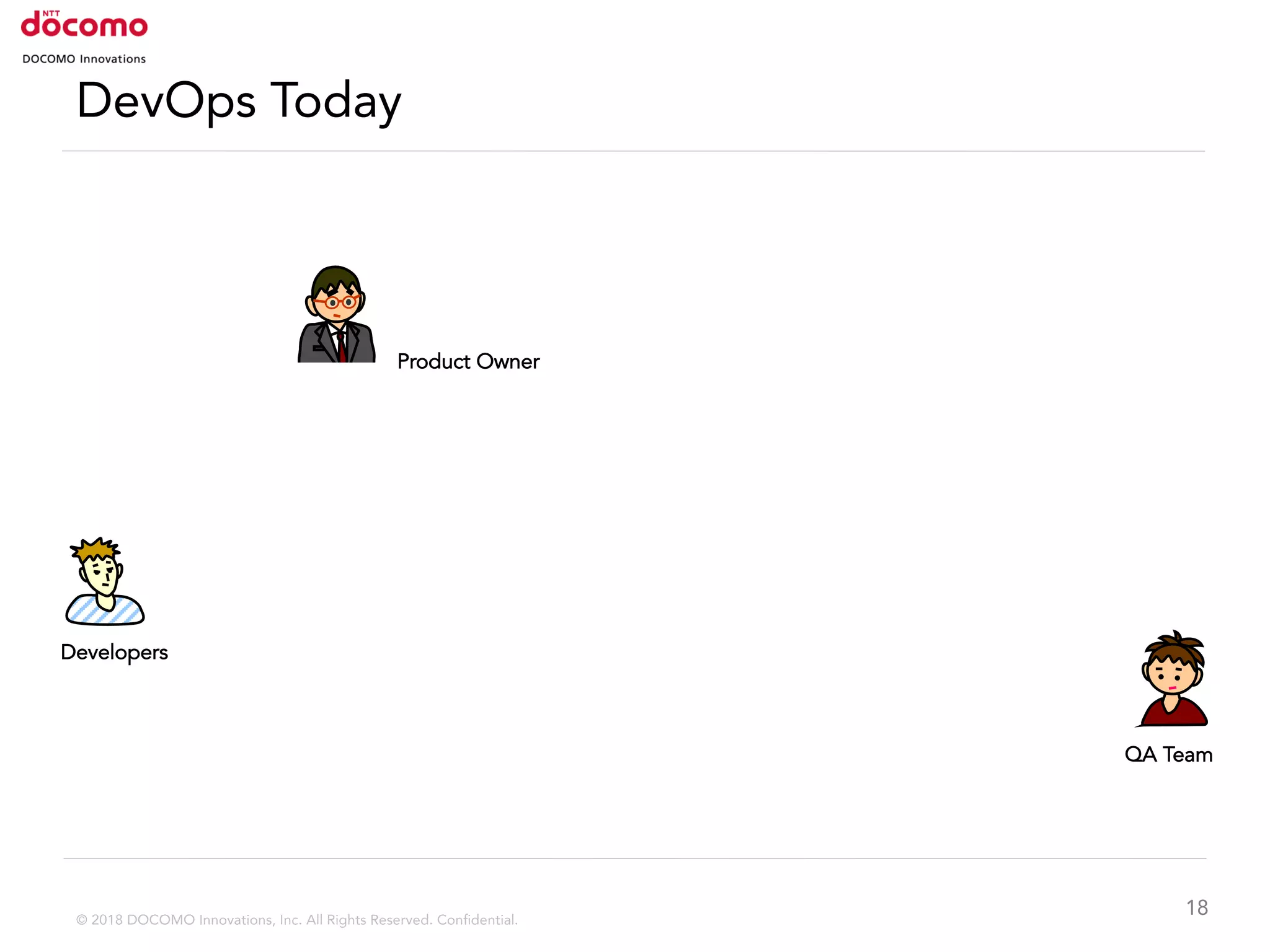 NTT docomo
DOCOMO Innovations

DevOps Today

Product Owner

Developers

QA Team

© 2018 DOCOMO Innovations, Inc. All Rights Reserved. Confidential.

18